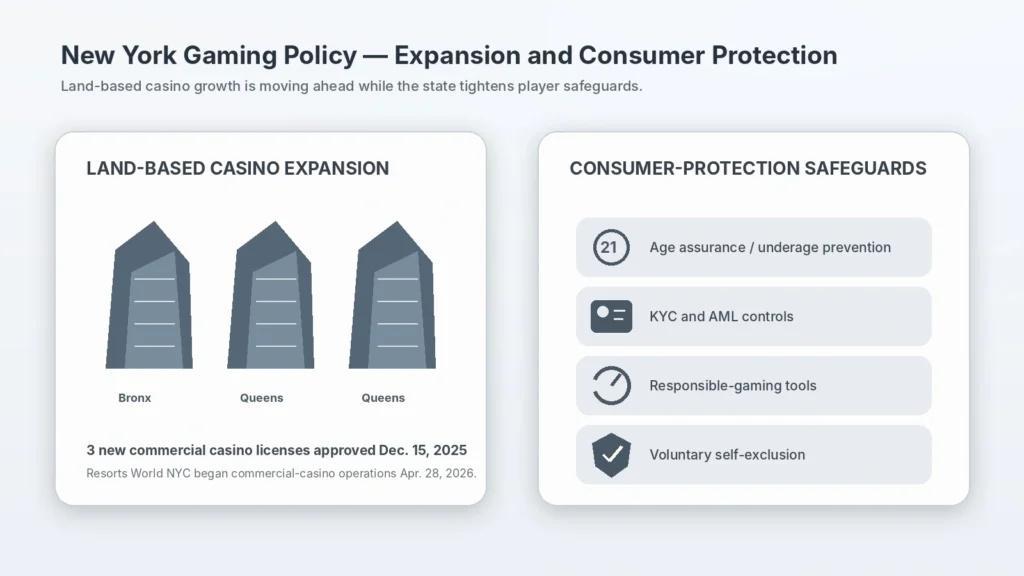 New York Gaming Policy — Expansion and Consumer Protection
Land-based casino growth is moving ahead while the state tightens player safeguards.

LAND-BASED CASINO EXPANSION

Bronx
Queens
Queens

3 new commercial casino licenses approved Dec. 15, 2025
Resorts World NYC began commercial-casino operations Apr. 28, 2026.

CONSUMER-PROTECTION SAFEGUARDS

21
Age assurance / underage prevention

KYC and AML controls

Responsible-gaming tools

Voluntary self-exclusion